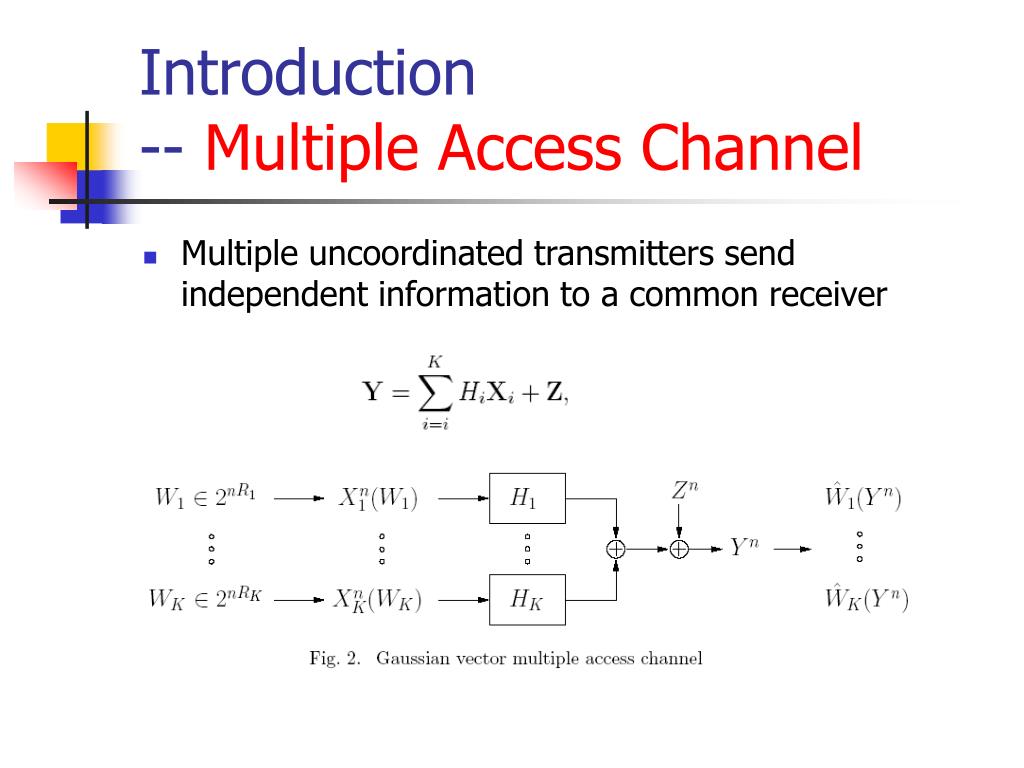 Introduction
-- Multiple Access Channel

Multiple uncoordinated transmitters send independent information to a common receiver

$\mathbf{Y} = \sum_{i=i}^{K} H_i \mathbf{X}_i + \mathbf{Z},$

$W_1 \in 2^{nR_1}$ $X_1^n(W_1)$ $H_1$ $Z^n$ $\hat{W}_1(Y^n)$

$Y^n$

$W_K \in 2^{nR_K}$ $X_K^n(W_K)$ $H_K$ $\hat{W}_K(Y^n)$

Fig. 2. Gaussian vector multiple access channel